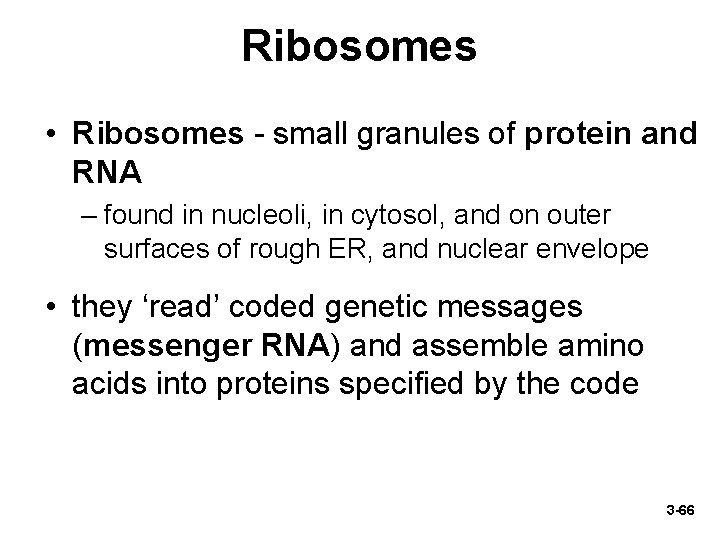 Ribosomes

• Ribosomes - small granules of protein and RNA

– found in nucleoli, in cytosol, and on outer surfaces of rough ER, and nuclear envelope

• they ‘read’ coded genetic messages (messenger RNA) and assemble amino acids into proteins specified by the code

3-66